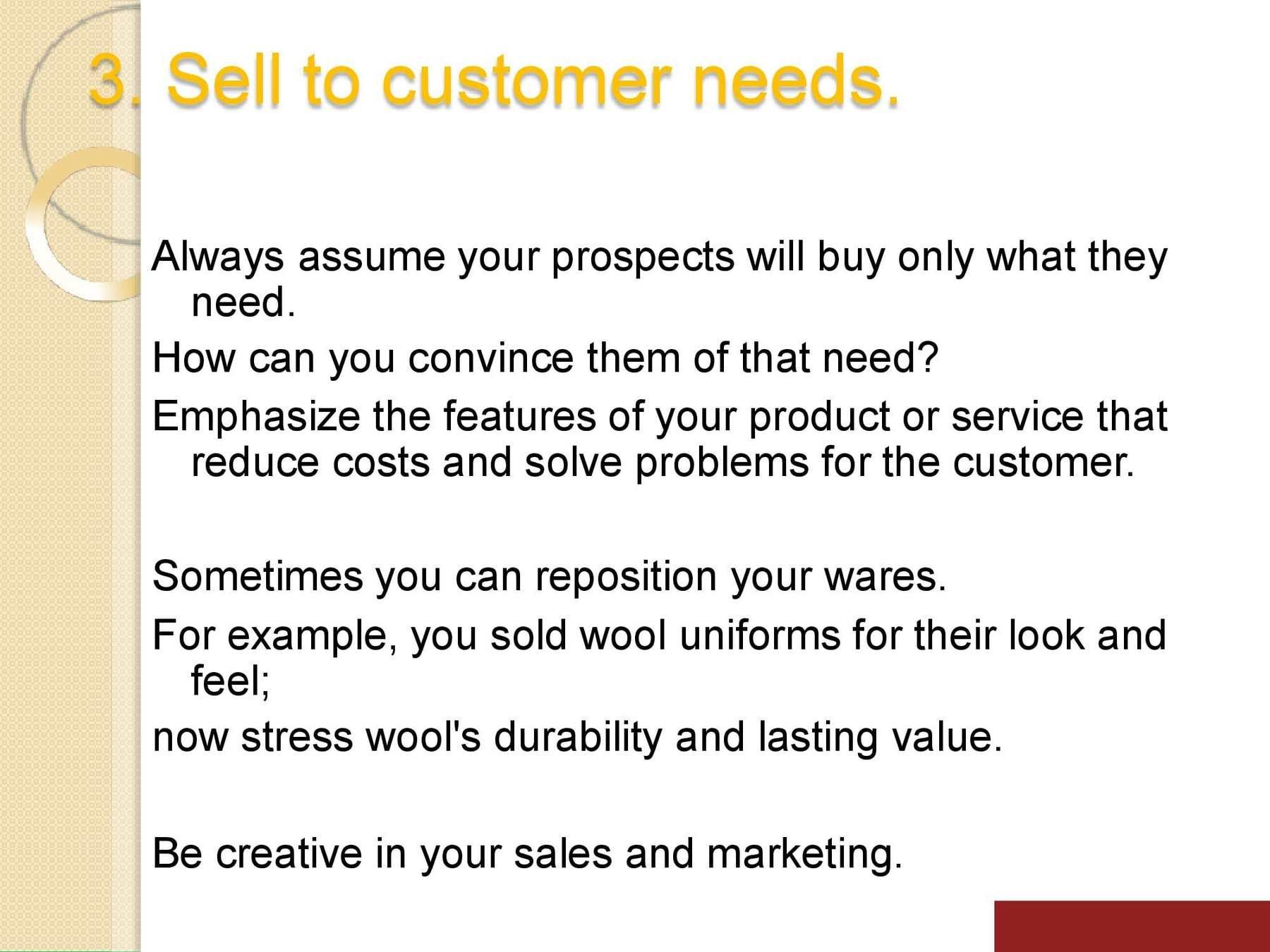 3. Sell to customer needs.

Always assume your prospects will buy only what they need.

How can you convince them of that need?

Emphasize the features of your product or service that reduce costs and solve problems for the customer.

Sometimes you can reposition your wares.

For example, you sold wool uniforms for their look and feel;

now stress wool's durability and lasting value.

Be creative in your sales and marketing.